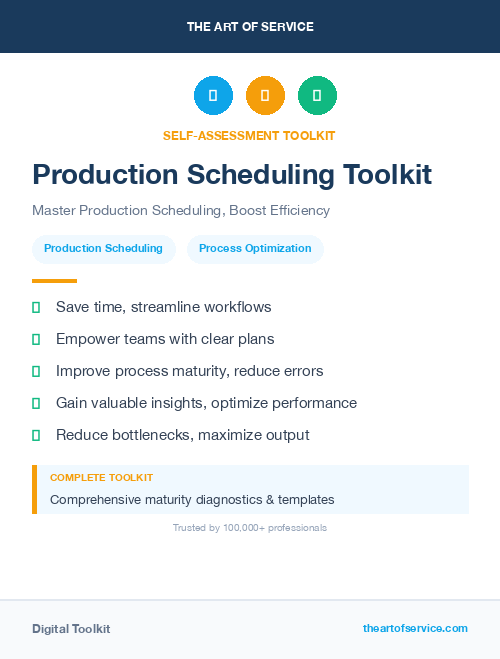 THE ART OF SERVICE

SELF-ASSESSMENT TOOLKIT

Production Scheduling Toolkit

Master Production Scheduling, Boost Efficiency

Production Scheduling

Process Optimization

Save time, streamline workflows

Empower teams with clear plans

Improve process maturity, reduce errors

Gain valuable insights, optimize performance

Reduce bottlenecks, maximize output

COMPLETE TOOLKIT

Comprehensive maturity diagnostics & templates

Trusted by 100,000+ professionals

Digital Toolkit

theartofservice.com